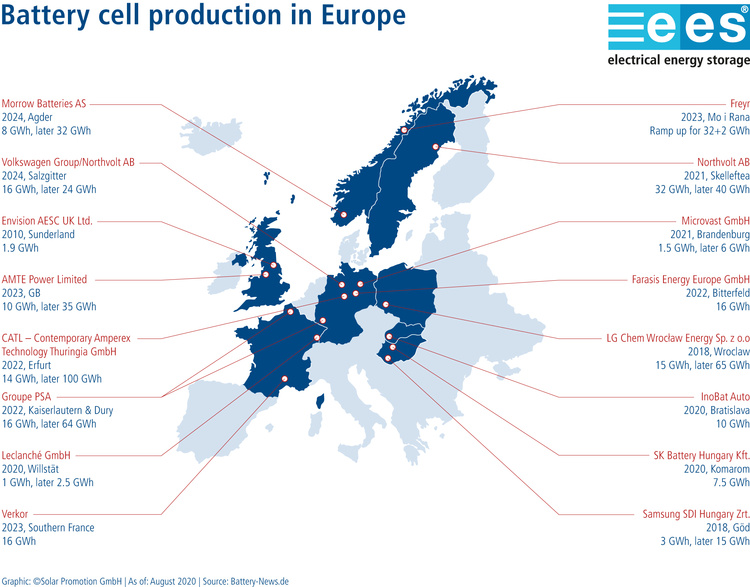 Battery cell production in Europe

ees
electrical energy storage

Morrow Batteries AS
2024, Agder
8 GWh, later 32 GWh

Volkswagen Group/Northvolt AB
2024, Salzgitter
16 GWh, later 24 GWh

Envision AESC UK Ltd.
2010, Sunderland
1.9 GWh

AMTE Power Limited
2023, GB
10 GWh, later 35 GWh

CATL – Contemporary Amperex Technology Thuringia GmbH
2022, Erfurt
14 GWh, later 100 GWh

Groupe PSA
2022, Kaiserlautern & Dury
16 GWh, later 64 GWh

Leclanché GmbH
2020, Willstät
1 GWh, later 2.5 GWh

Verkor
2023, Southern France
16 GWh

Freyr
2023, Mo i Rana
Ramp up for 32+2 GWh

Northvolt AB
2021, Skelleftea
32 GWh, later 40 GWh

Microvast GmbH
2021, Brandenburg
1.5 GWh, later 6 GWh

Farasis Energy Europe GmbH
2022, Bitterfeld
16 GWh

LG Chem Wrocław Energy Sp. z o.o
2018, Wroclaw
15 GWh, later 65 GWh

InoBat Auto
2020, Bratislava
10 GWh

SK Battery Hungary Kft.
2020, Komarom
7.5 GWh

Samsung SDI Hungary Zrt.
2018, Göd
3 GWh, later 15 GWh

Graphic: ©Solar Promotion GmbH | As of: August 2020 | Source: Battery-News.de